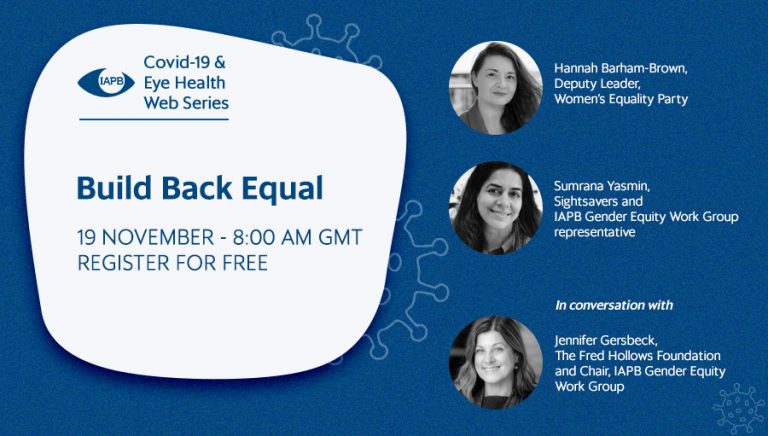 IAPB

Covid-19 & Eye Health Web Series

Build Back Equal

19 NOVEMBER - 8:00 AM GMT
REGISTER FOR FREE

Hannah Barham-Brown, Deputy Leader, Women's Equality Party

Sumrana Yasmin, Sightsavers and IAPB Gender Equity Work Group representative

In conversation with

Jennifer Gersbeck, The Fred Hollows Foundation and Chair, IAPB Gender Equity Work Group